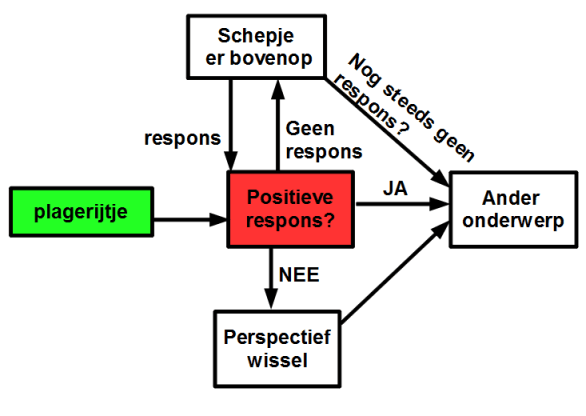 Schepje er bovenop

Nog steeds geen respons?

respons

Geen respons

plagerijtje

Positieve respons?

JA

Ander onderwerp

NEE

Perspectief wissel